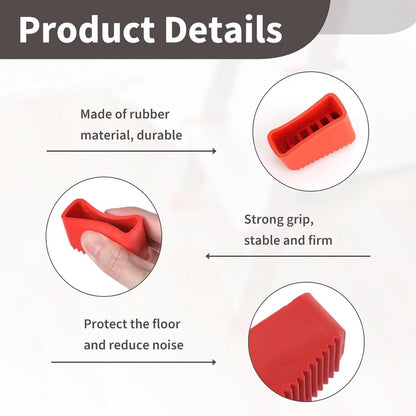 Product Details

Made of rubber material, durable

Strong grip, stable and firm

Protect the floor and reduce noise